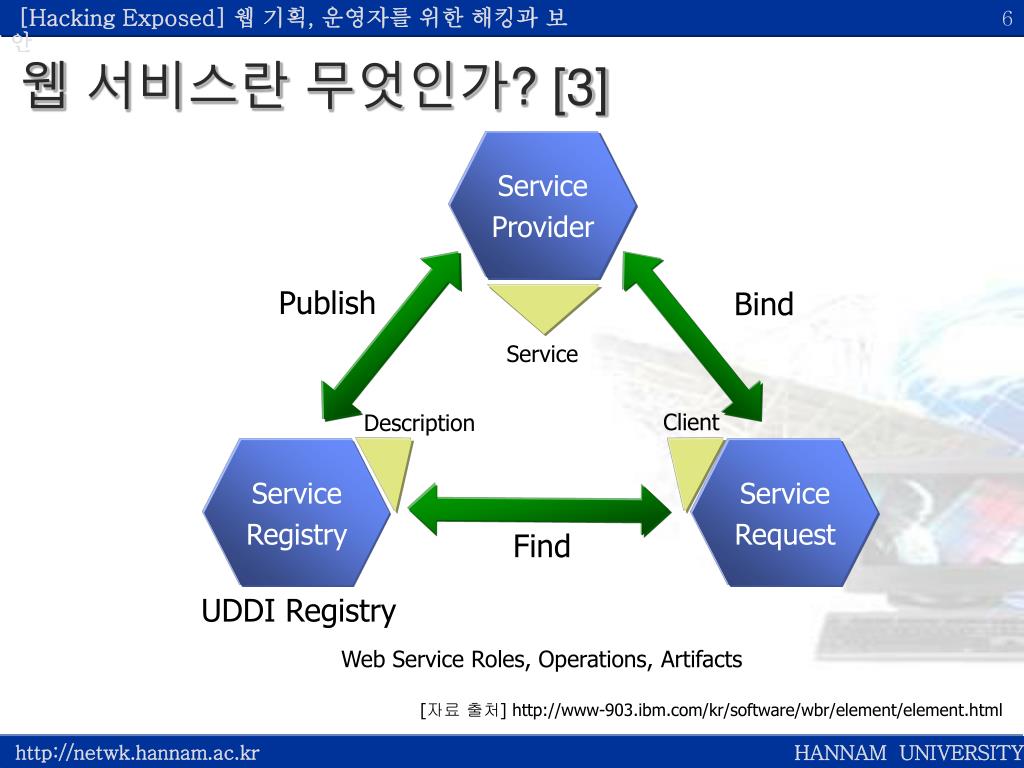 [Hacking Exposed] 웹 기획, 운영자를 위한 해킹과 보안

6

웹 서비스란 무엇인가? [3]

Service Provider

Publish

Bind

Service

Description

Client

Service Registry

Find

Service Request

UDDI Registry

Web Service Roles, Operations, Artifacts

[자료 출처] http://www-903.ibm.com/kr/software/wbr/element/element.html

http://netwk.hannam.ac.kr

HANNAM UNIVERSITY